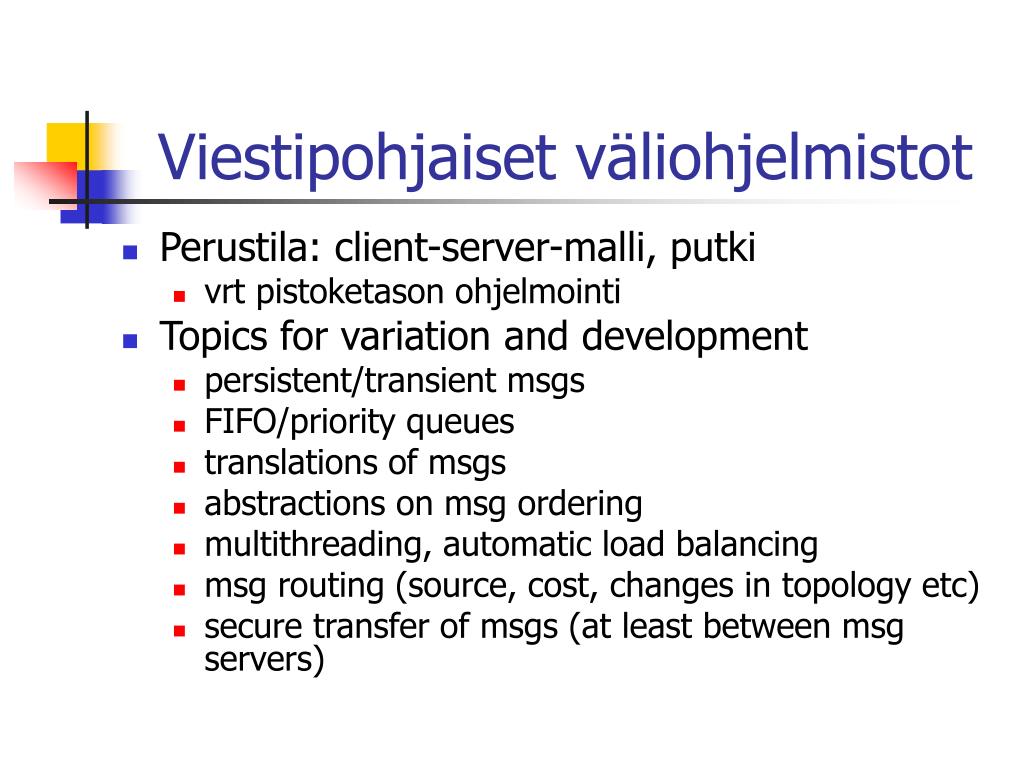 Viestipohjaiset väliohjelmistot

- Perustila: client-server-malli, putki
  - vrt pistoketason ohjelmointi
- Topics for variation and development
  - persistent/transient msgs
  - FIFO/priority queues
  - translations of msgs
  - abstractions on msg ordering
  - multithreading, automatic load balancing
  - msg routing (source, cost, changes in topology etc)
  - secure transfer of msgs (at least between msg servers)